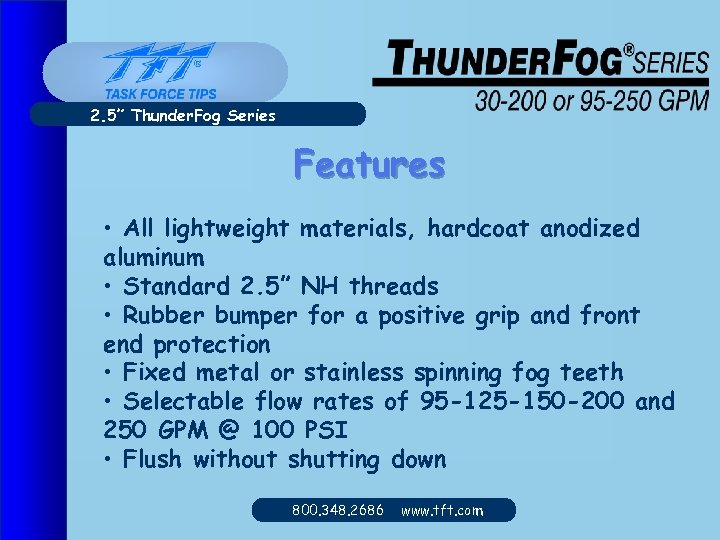 TFT®
TASK FORCE TIPS

2.5" ThunderFog Series

THUNDERFOG® SERIES
30-200 or 95-250 GPM

Features

• All lightweight materials, hardcoat anodized aluminum
• Standard 2.5" NH threads
• Rubber bumper for a positive grip and front end protection
• Fixed metal or stainless spinning fog teeth
• Selectable flow rates of 95-125-150-200 and 250 GPM @ 100 PSI
• Flush without shutting down

800.348.2686 www.tft.com